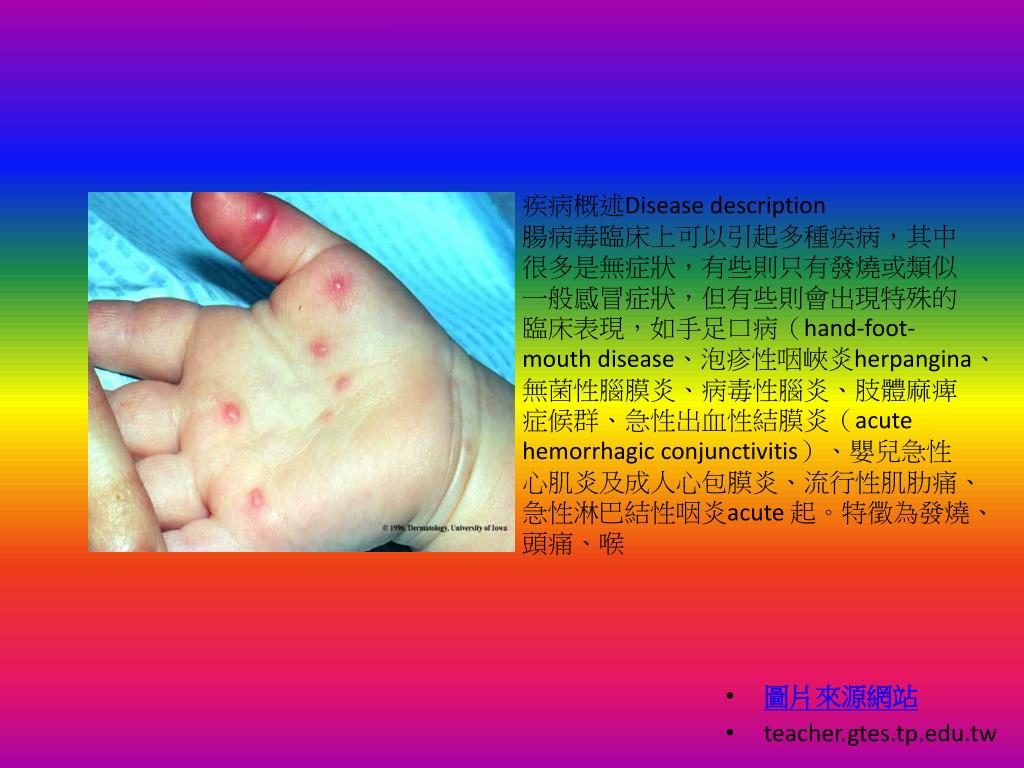 © 1996, Dermatology, University of Iowa

疾病概述Disease description
腸病毒臨床上可以引起多種疾病，其中很多是無症狀，有些則只有發燒或類似一般感冒症狀，但有些則會出現特殊的臨床表現，如手足口病（hand-foot-mouth disease、泡疹性咽峽炎herpangina、無菌性腦膜炎、病毒性腦炎、肢體麻痺症候群、急性出血性結膜炎（acute hemorrhagic conjunctivitis）、嬰兒急性心肌炎及成人心包膜炎、流行性肌肋痛、急性淋巴結性咽炎acute 起。特徵為發燒、頭痛、喉

• 圖片來源網站
• teacher.gtes.tp.edu.tw